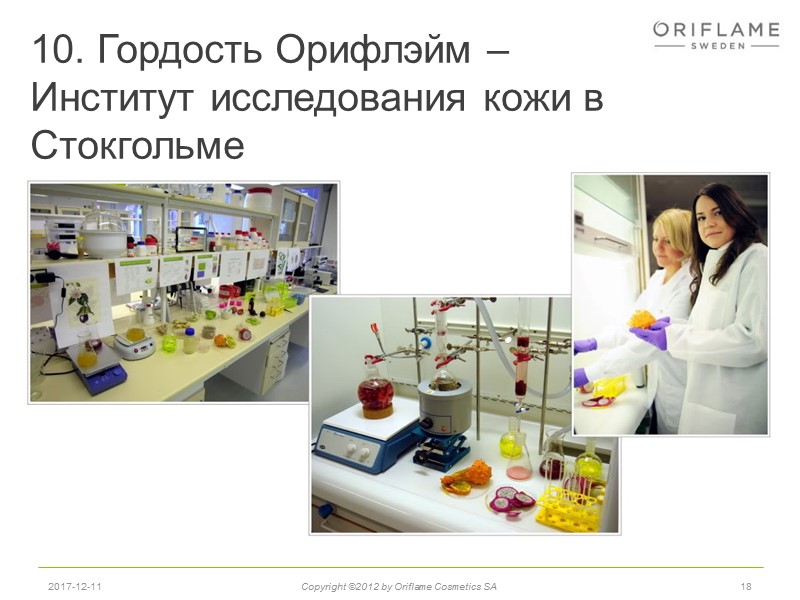 ORIFLAME
SWEDEN

10. Гордость Орифлэйм – Институт исследования кожи в Стокгольме

2017-12-11
Copyright ©2012 by Oriflame Cosmetics SA
18